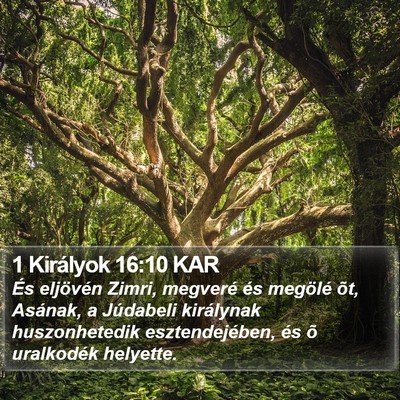 1 Királyok 16:10 KAR

És eljövén Zimri, megveré és megölé õt, Asának, a Júdabeli királynak huszonhetedik esztendejében, és õ uralkodék helyette.